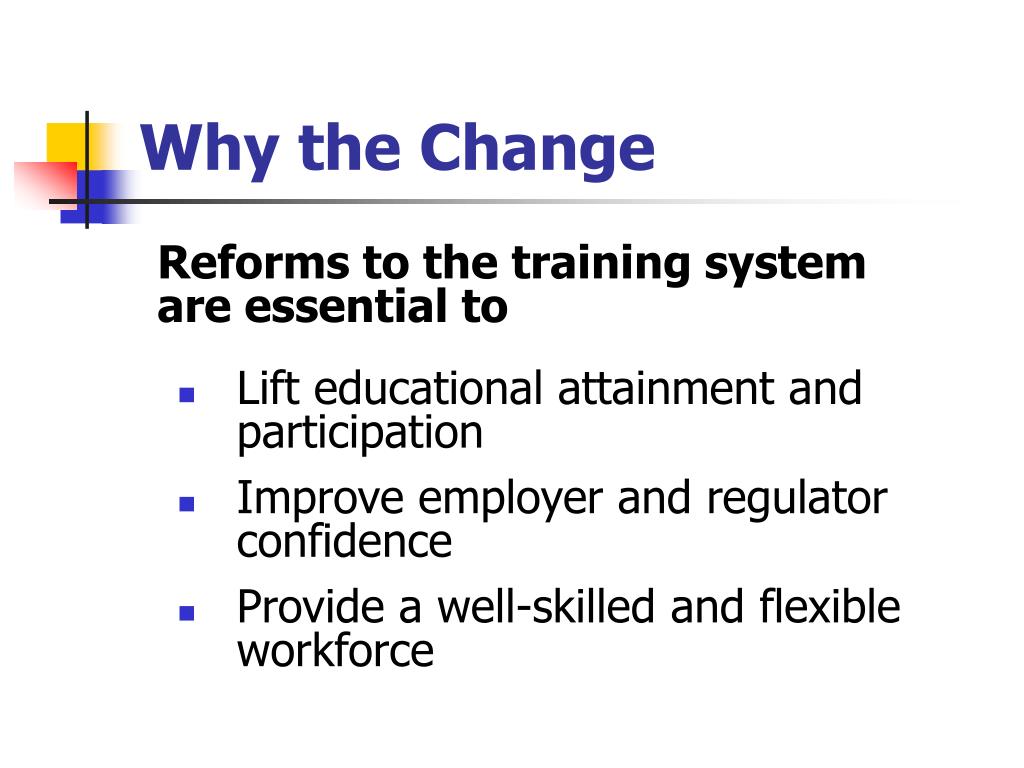 Why the Change

Reforms to the training system are essential to

- Lift educational attainment and participation
- Improve employer and regulator confidence
- Provide a well-skilled and flexible workforce